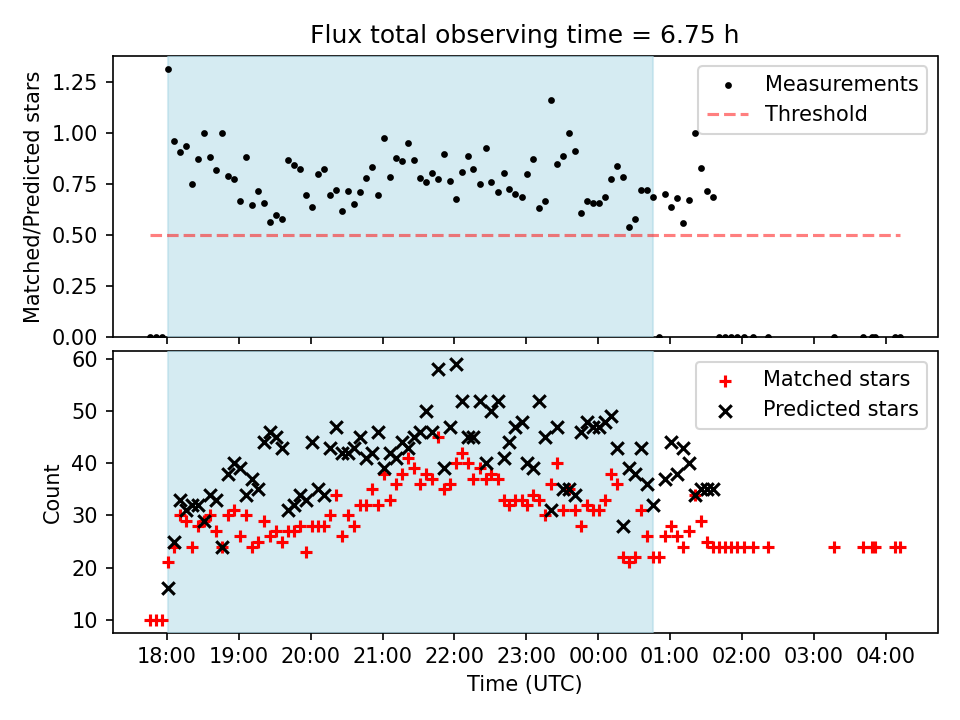 Flux total observing time = 6.75 h

Matched/Predicted stars

1.25
1.00
0.75
0.50
0.25
0.00

Measurements
Threshold

Count

60
50
40
30
20
10

Matched stars
Predicted stars

18:00 19:00 20:00 21:00 22:00 23:00 00:00 01:00 02:00 03:00 04:00

Time (UTC)